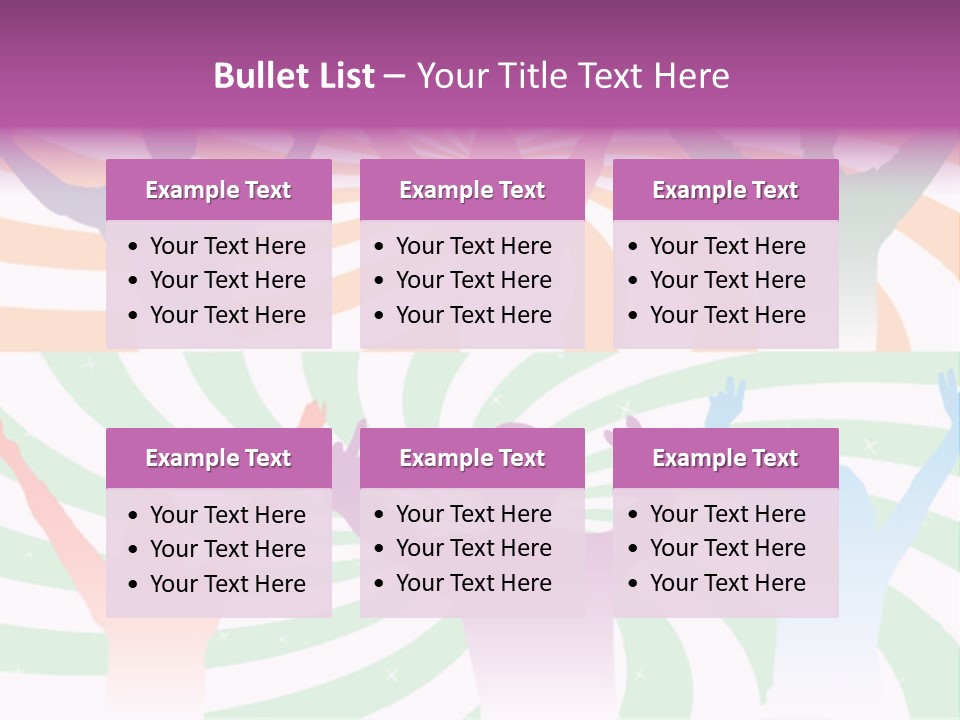 Bullet List – Your Title Text Here

Example Text
• Your Text Here
• Your Text Here
• Your Text Here

Example Text
• Your Text Here
• Your Text Here
• Your Text Here

Example Text
• Your Text Here
• Your Text Here
• Your Text Here

Example Text
• Your Text Here
• Your Text Here
• Your Text Here

Example Text
• Your Text Here
• Your Text Here
• Your Text Here

Example Text
• Your Text Here
• Your Text Here
• Your Text Here